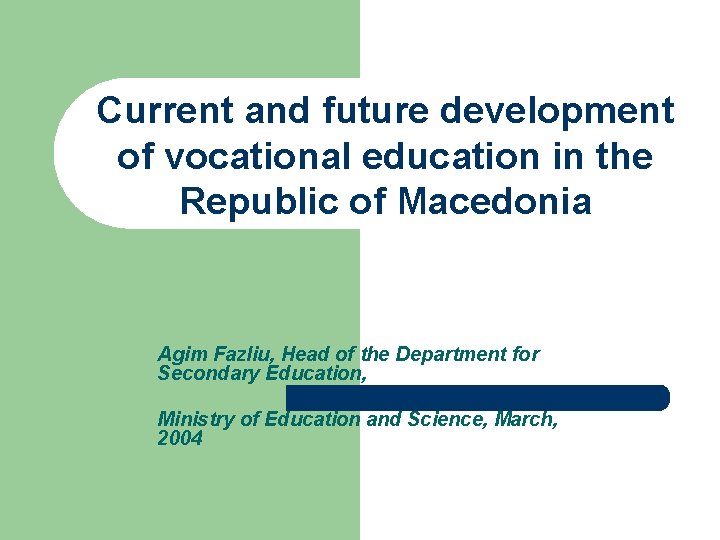 Current and future development of vocational education in the Republic of Macedonia

Agim Fazliu, Head of the Department for Secondary Education,

Ministry of Education and Science, March, 2004